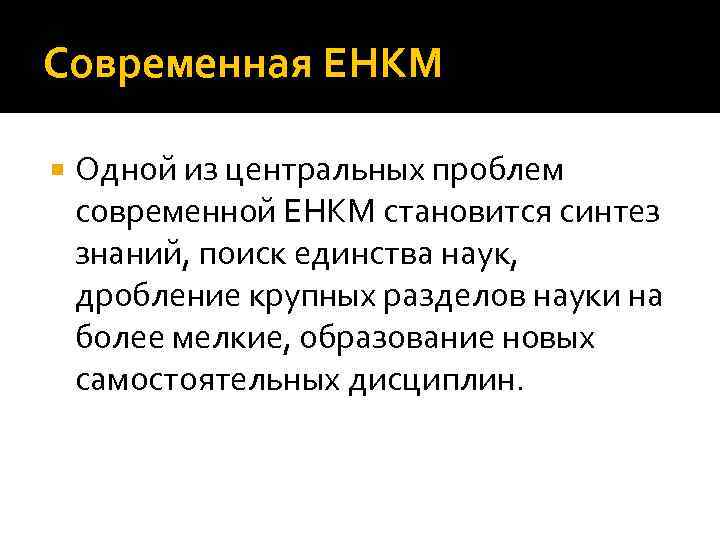 Современная ЕНКМ

Одной из центральных проблем современной ЕНКМ становится синтез знаний, поиск единства наук, дробление крупных разделов науки на более мелкие, образование новых самостоятельных дисциплин.